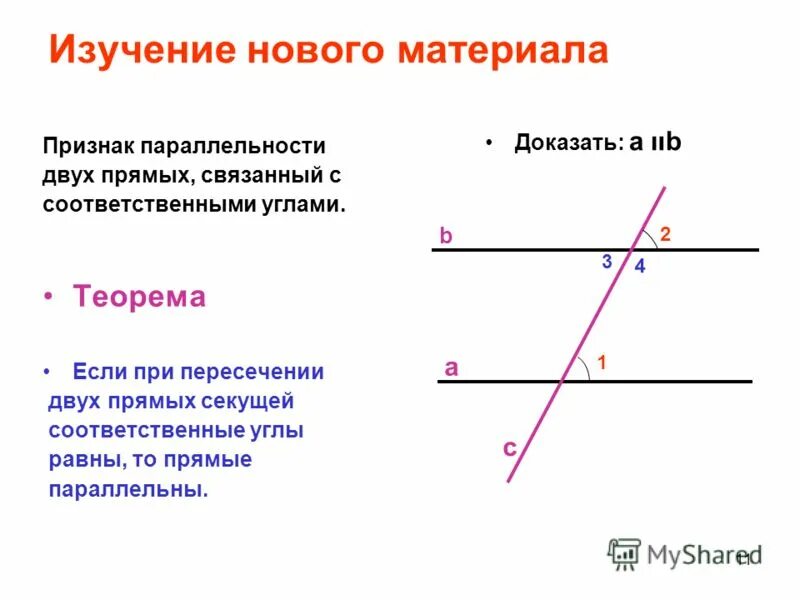 Изучение нового материала

Признак параллельности двух прямых, связанный с соответственными углами.

• Теорема

• Если при пересечении двух прямых секущей соответственные углы равны, то прямые параллельны.

• Доказать: a ııb

b
2
3
4
a
1
c

MyShared
11